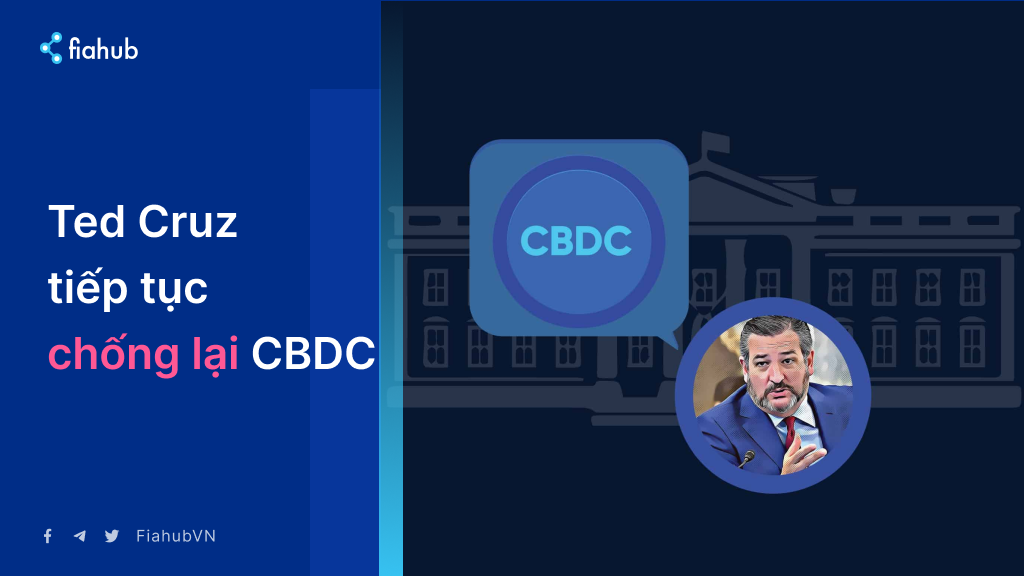 fiahub

Ted Cruz tiếp tục chống lại CBDC

CBDC

FiahubVN